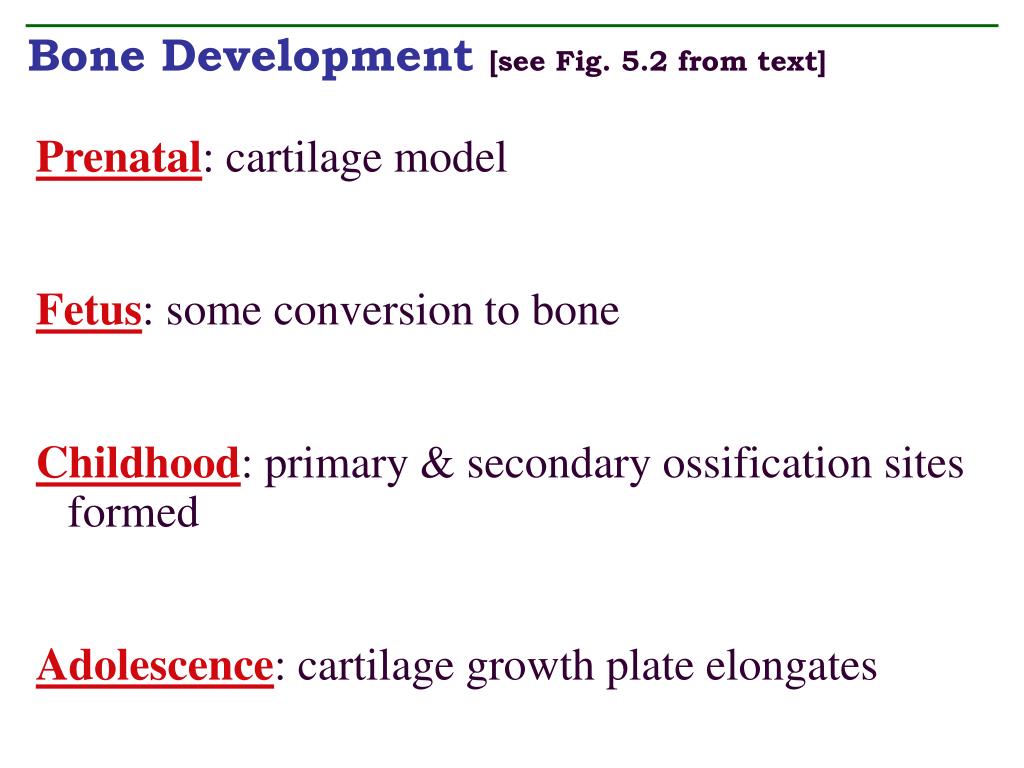 Bone Development [see Fig. 5.2 from text]

Prenatal: cartilage model

Fetus: some conversion to bone

Childhood: primary & secondary ossification sites formed

Adolescence: cartilage growth plate elongates